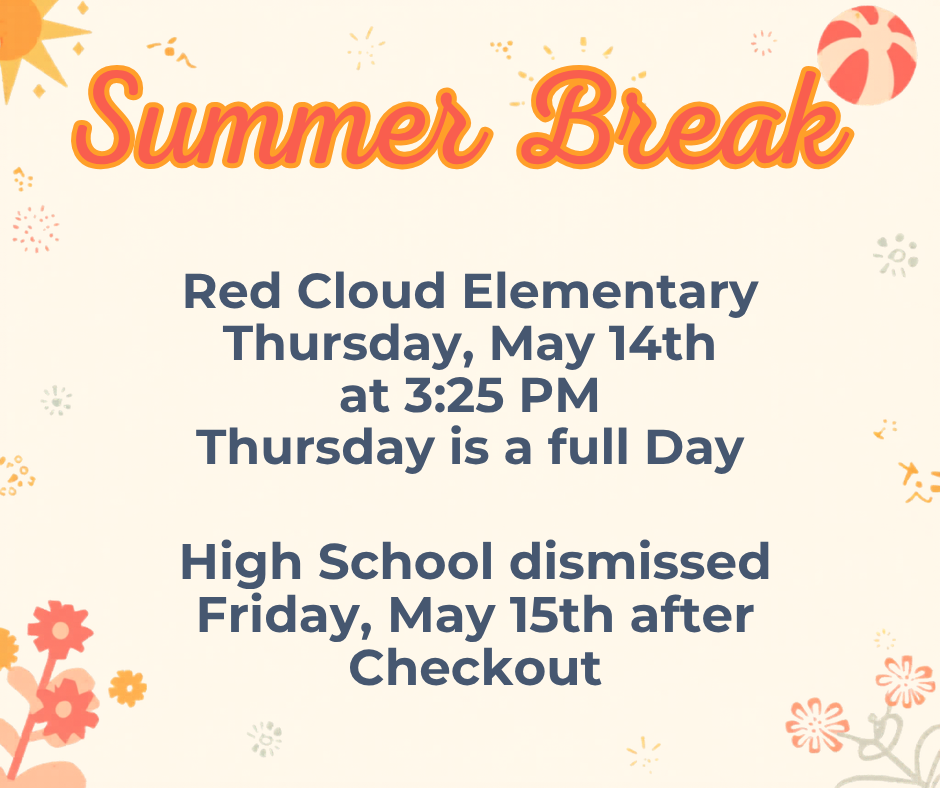 Summer Break

Red Cloud Elementary
Thursday, May 14th
at 3:25 PM
Thursday is a full Day

High School dismissed
Friday, May 15th after
Checkout